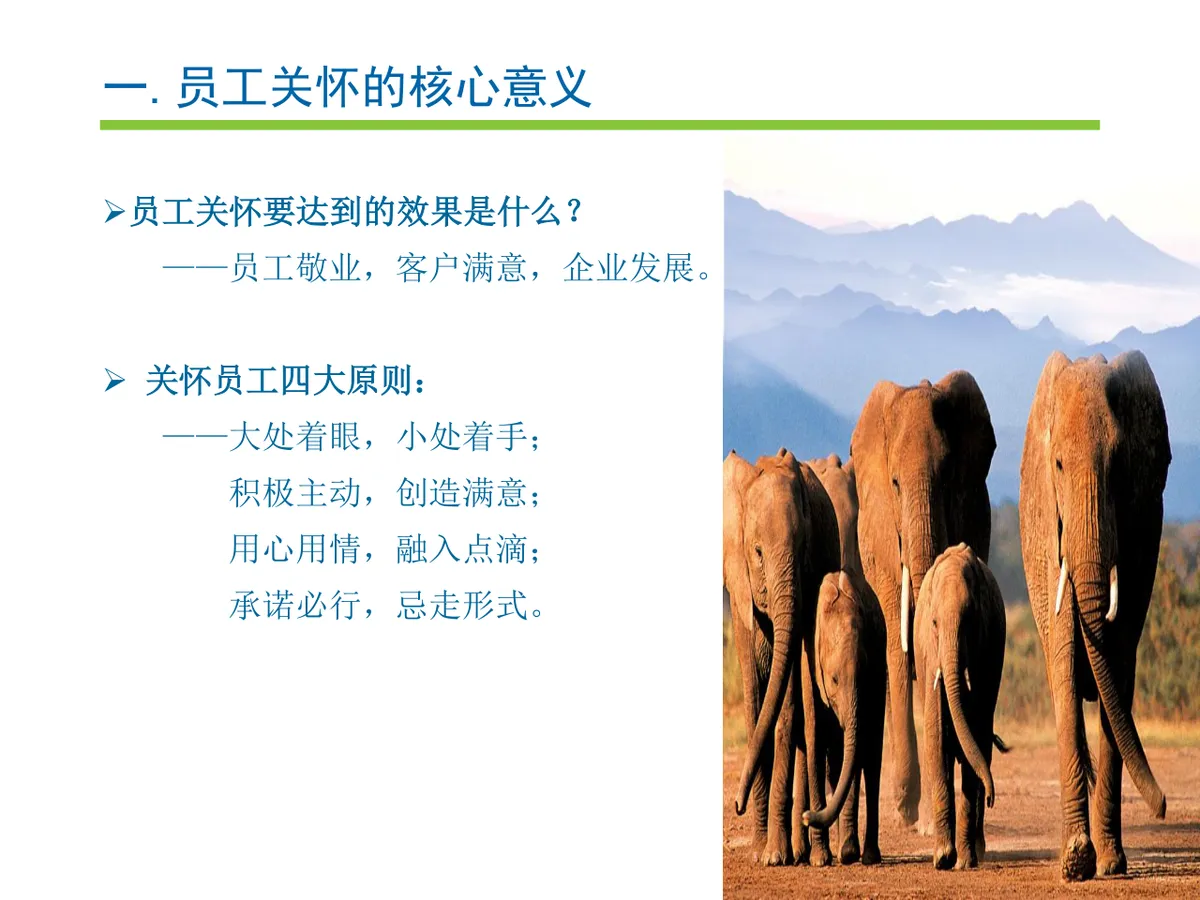 一. 员工关怀的核心意义

➢员工关怀要达到的效果是什么？
——员工敬业，客户满意，企业发展。

➢ 关怀员工四大原则：
——大处着眼，小处着手；
积极主动，创造满意；
用心用情，融入点滴；
承诺必行，忌走形式。